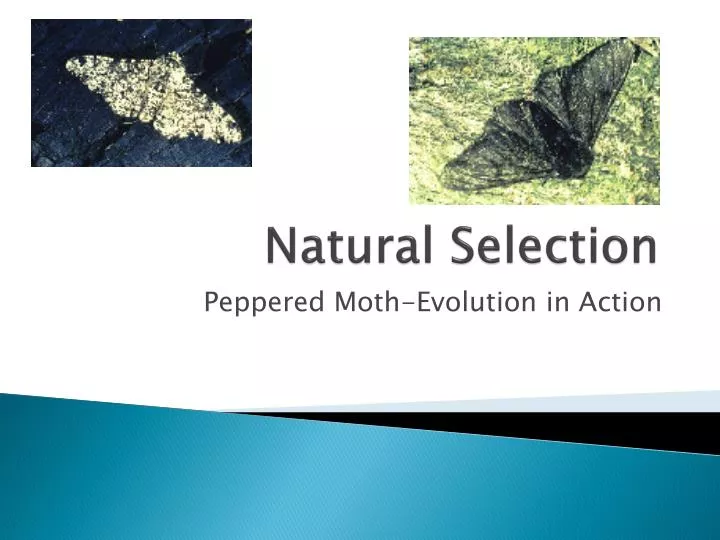 Natural Selection

Peppered Moth-Evolution in Action